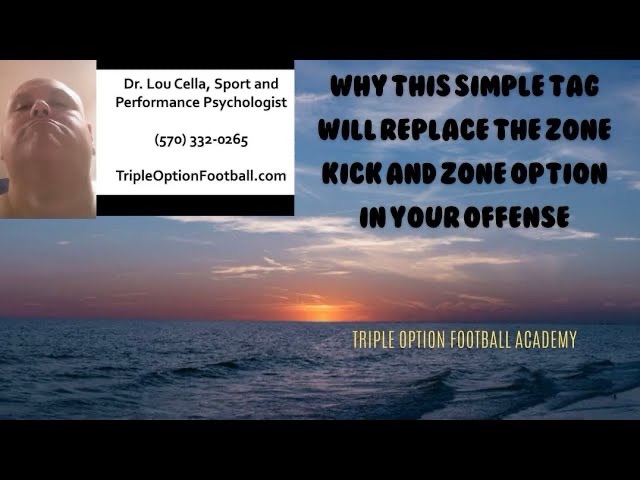 Dr. Lou Cella, Sport and Performance Psychologist

(570) 332-0265

TripleOptionFootball.com

WHY THIS SIMPLE TAG WILL REPLACE THE ZONE KICK AND ZONE OPTION IN YOUR OFFENSE

TRIPLE OPTION FOOTBALL ACADEMY